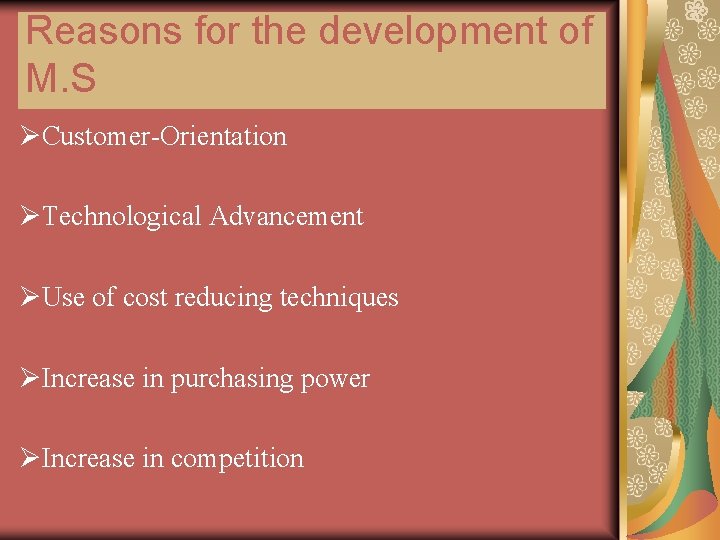 Reasons for the development of M.S

➢Customer-Orientation

➢Technological Advancement

➢Use of cost reducing techniques

➢Increase in purchasing power

➢Increase in competition